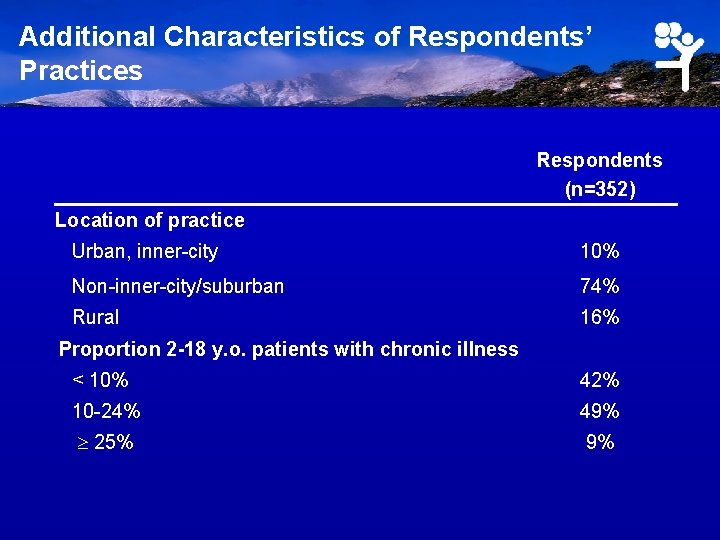 Additional Characteristics of Respondents' Practices

| | Respondents (n=352) |
|---|---|
| Location of practice | |
| Urban, inner-city | 10% |
| Non-inner-city/suburban | 74% |
| Rural | 16% |
| Proportion 2-18 y.o. patients with chronic illness | |
| < 10% | 42% |
| 10-24% | 49% |
| $\geq$ 25% | 9% |